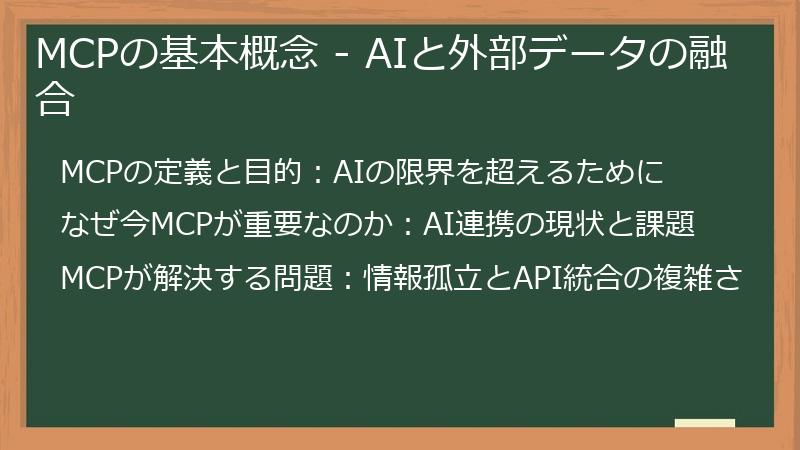 MCPの基本概念 - AIと外部データの融合

MCPの定義と目的：AIの限界を超えるために

なぜ今MCPが重要なのか：AI連携の現状と課題

MCPが解決する問題：情報孤立とAPI統合の複雑さ